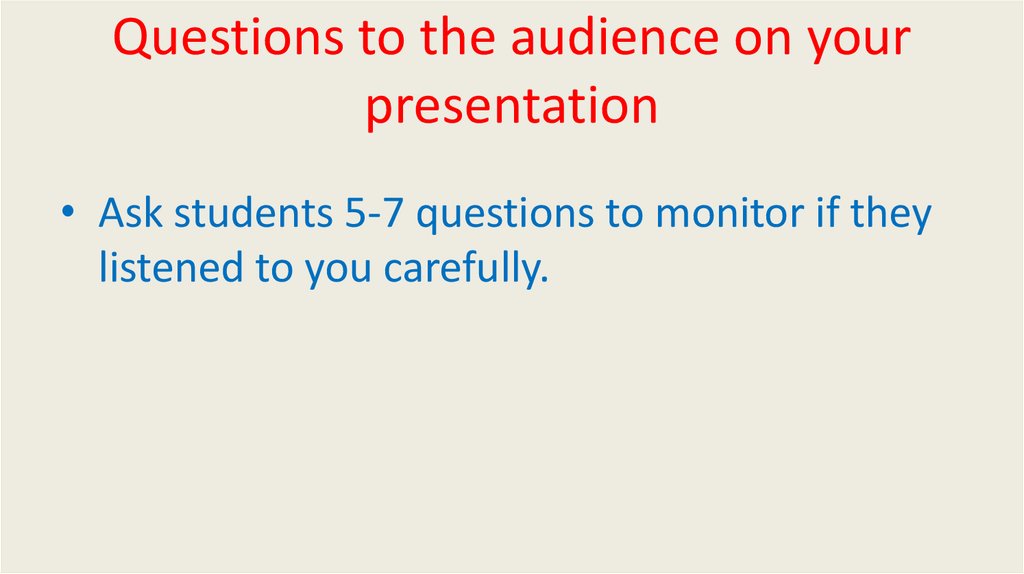 Questions to the audience on your presentation

• Ask students 5-7 questions to monitor if they listened to you carefully.